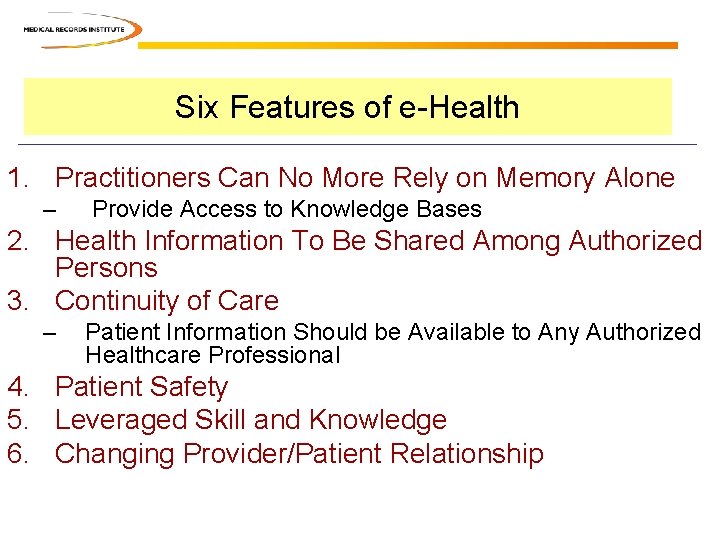 MEDICAL RECORDS INSTITUTE

Six Features of e-Health

1. Practitioners Can No More Rely on Memory Alone
– Provide Access to Knowledge Bases
2. Health Information To Be Shared Among Authorized Persons
3. Continuity of Care
– Patient Information Should be Available to Any Authorized Healthcare Professional
4. Patient Safety
5. Leveraged Skill and Knowledge
6. Changing Provider/Patient Relationship